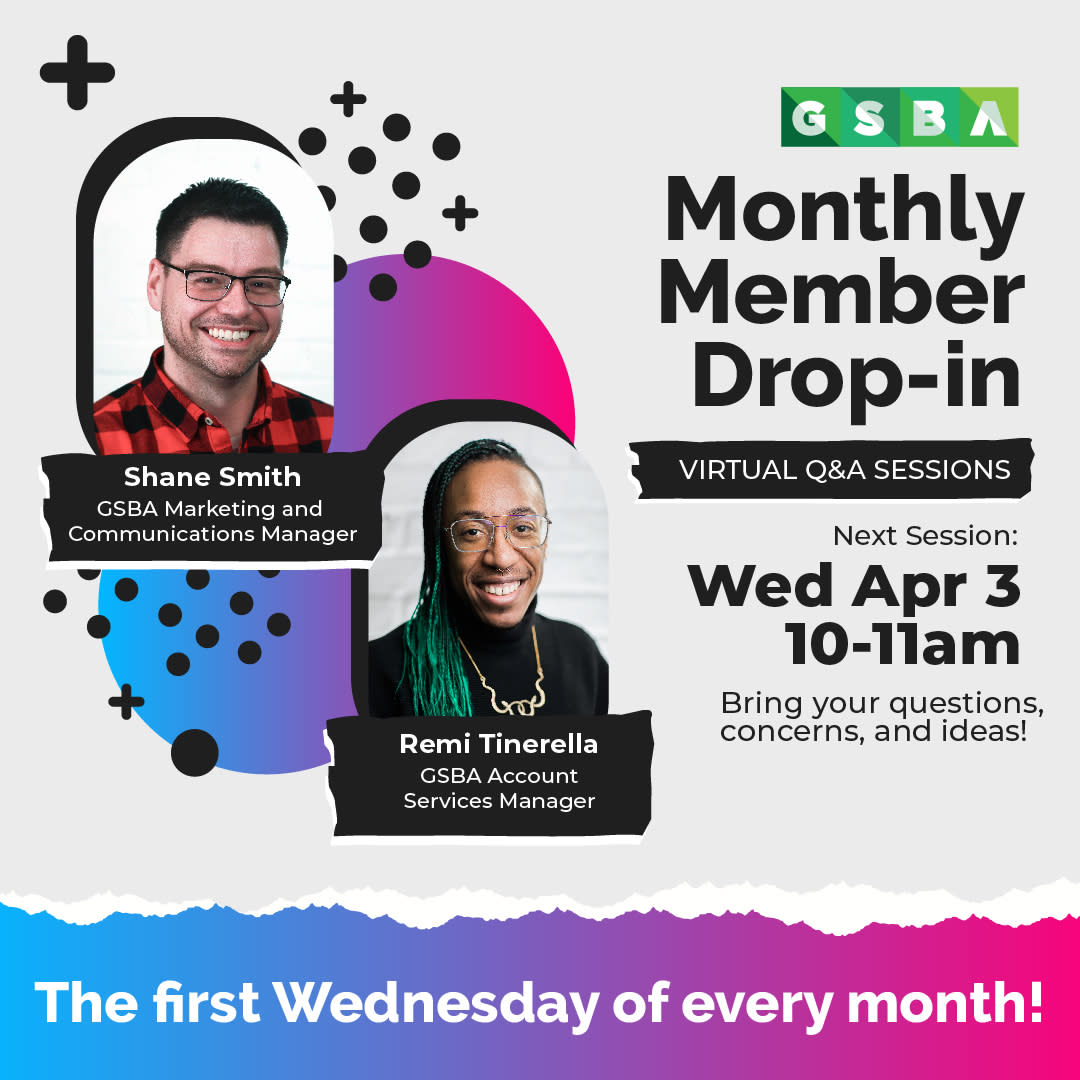 GSBA

Monthly Member Drop-in

VIRTUAL Q&A SESSIONS

Next Session:
Wed Apr 3
10-11am

Bring your questions, concerns, and ideas!

Shane Smith
GSBA Marketing and Communications Manager

Remi Tinerella
GSBA Account Services Manager

The first Wednesday of every month!